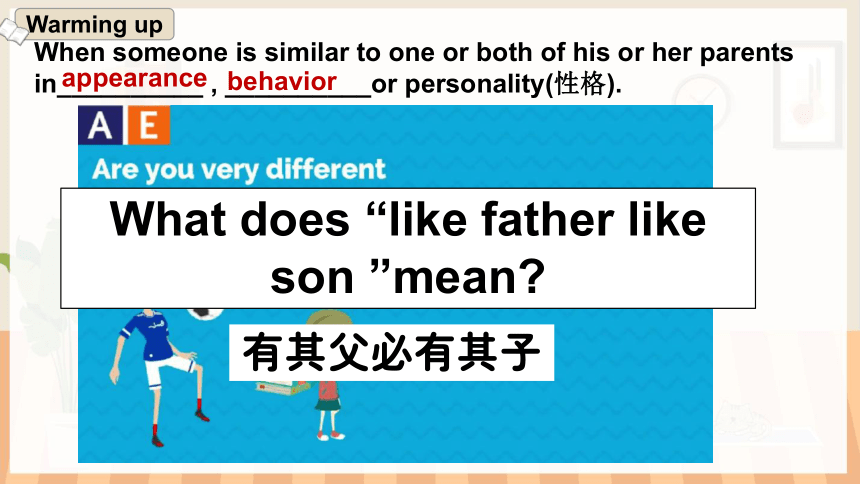 Warming up

When someone is similar to one or both of his or her parents in appearance , behavior or personality(性格).

A E

Are you very different

What does “like father like son ”mean?

有其父必有其子